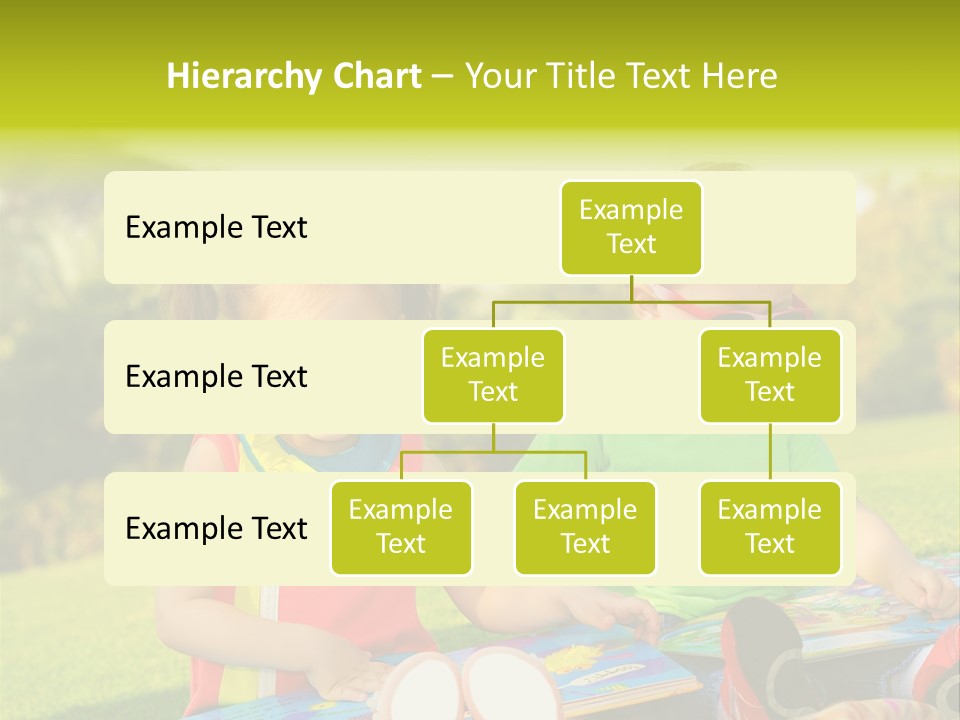 Hierarchy Chart – Your Title Text Here

Example Text

Example Text

Example Text

Example Text

Example Text

Example Text

Example Text

Example Text

Example Text